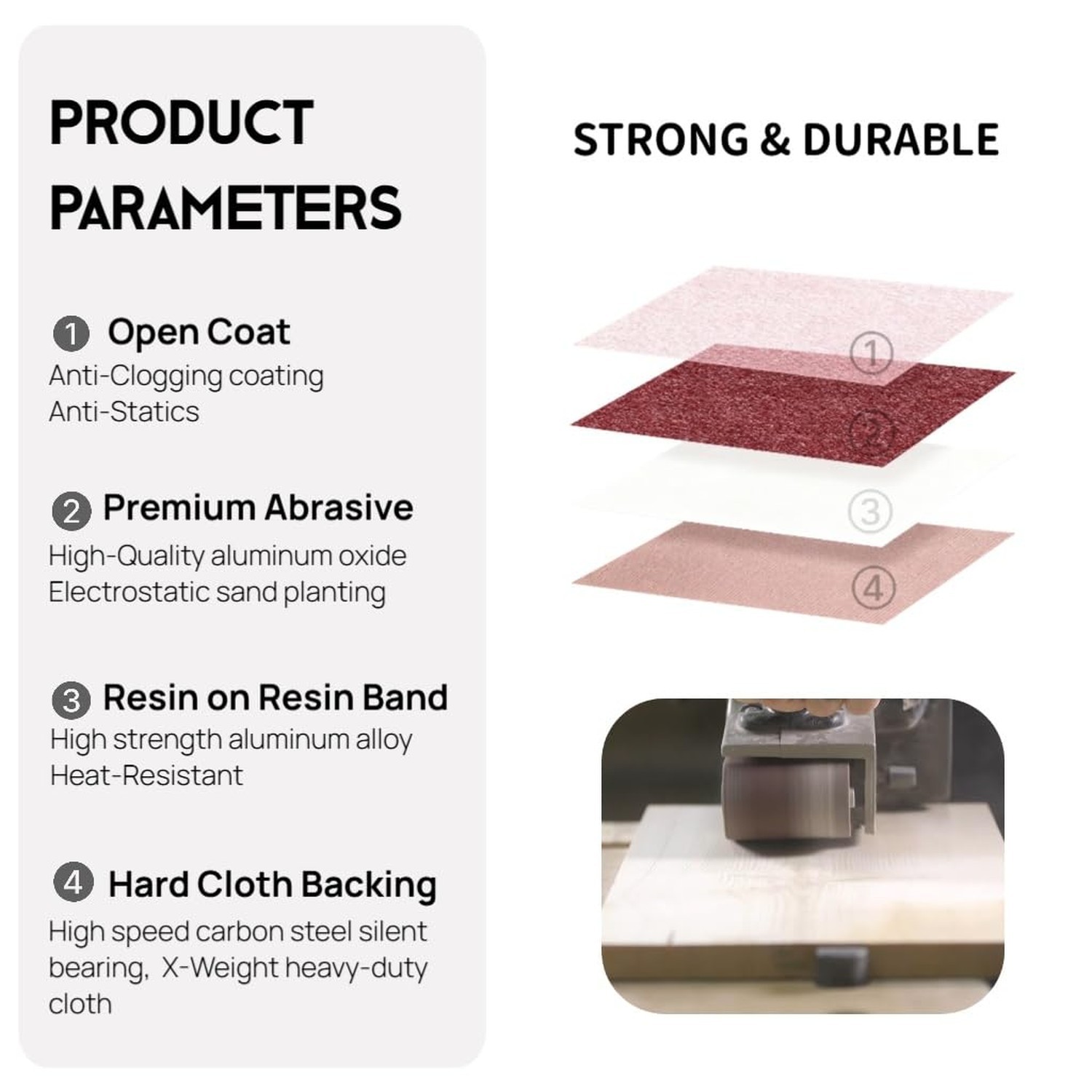 PRODUCT PARAMETERS

1 Open Coat
Anti-Clogging coating
Anti-Statics

2 Premium Abrasive
High-Quality aluminum oxide
Electrostatic sand planting

3 Resin on Resin Band
High strength aluminum alloy
Heat-Resistant

4 Hard Cloth Backing
High speed carbon steel silent bearing, X-Weight heavy-duty cloth

STRONG & DURABLE

①
②
③
④